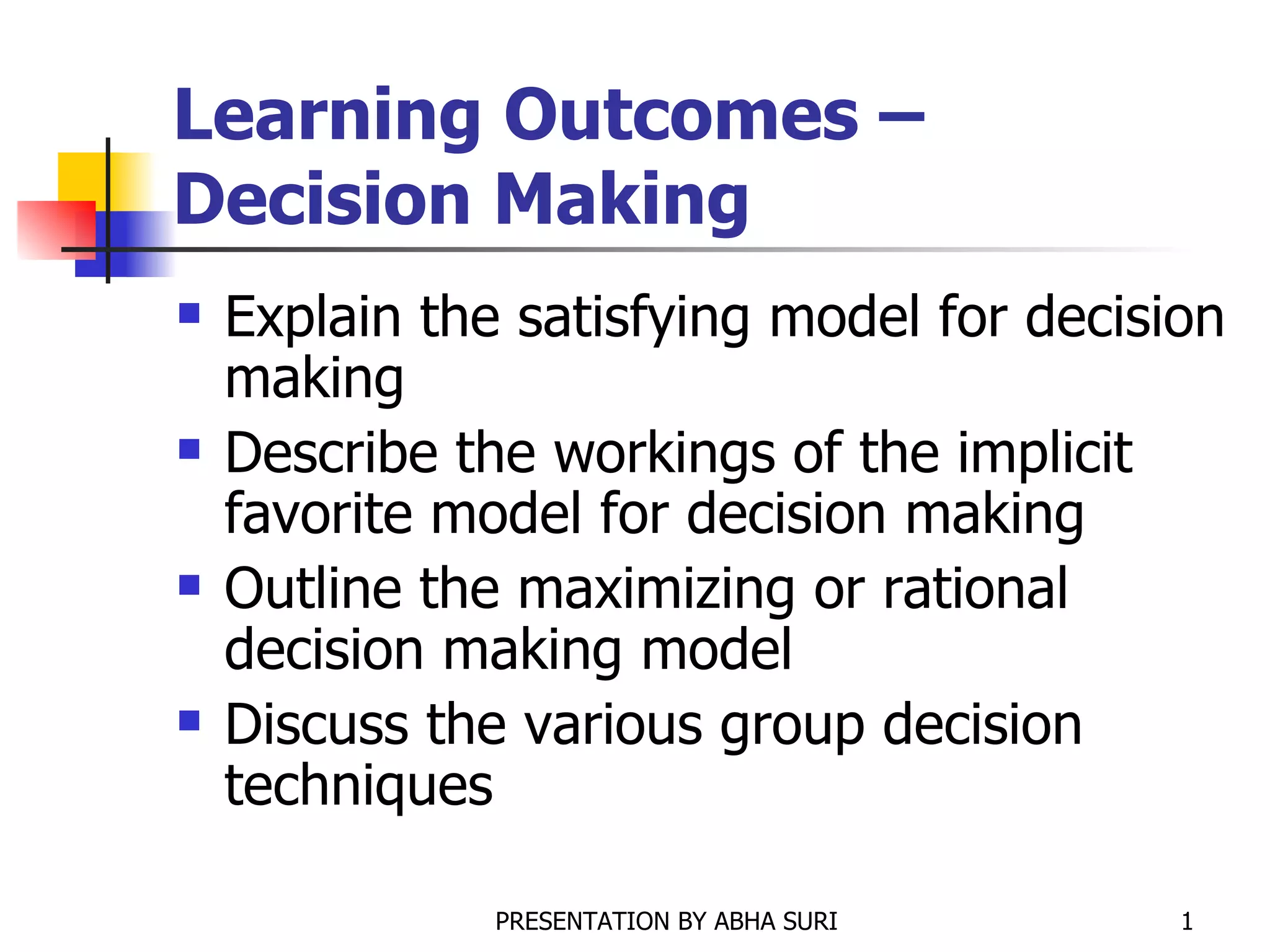 Learning Outcomes – Decision Making

- Explain the satisfying model for decision making
- Describe the workings of the implicit favorite model for decision making
- Outline the maximizing or rational decision making model
- Discuss the various group decision techniques

PRESENTATION BY ABHA SURI

1